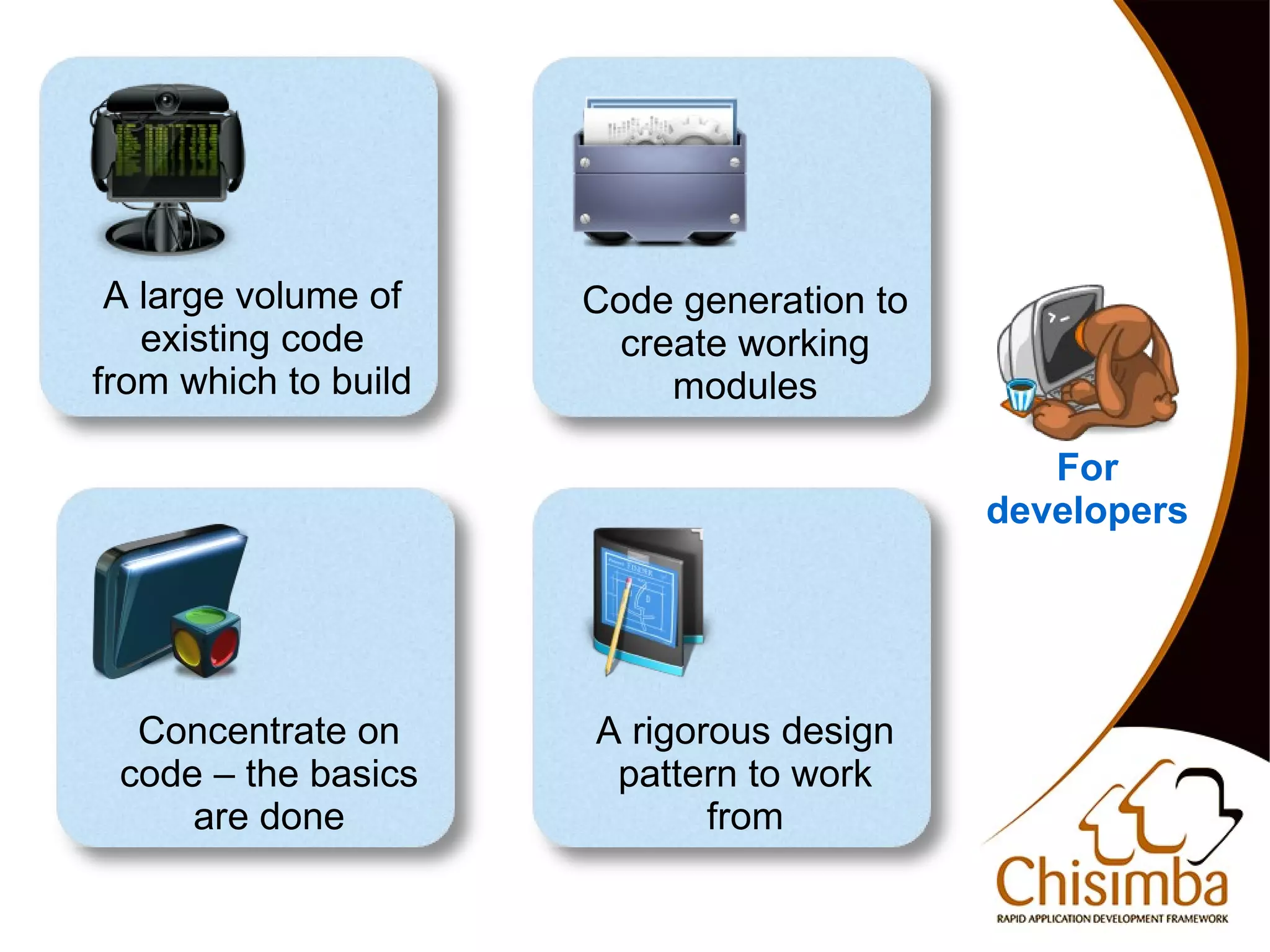 A large volume of existing code from which to build

Code generation to create working modules

For developers

Concentrate on code – the basics are done

A rigorous design pattern to work from

Chisimba

RAPID APPLICATION DEVELOPMENT FRAMEWORK